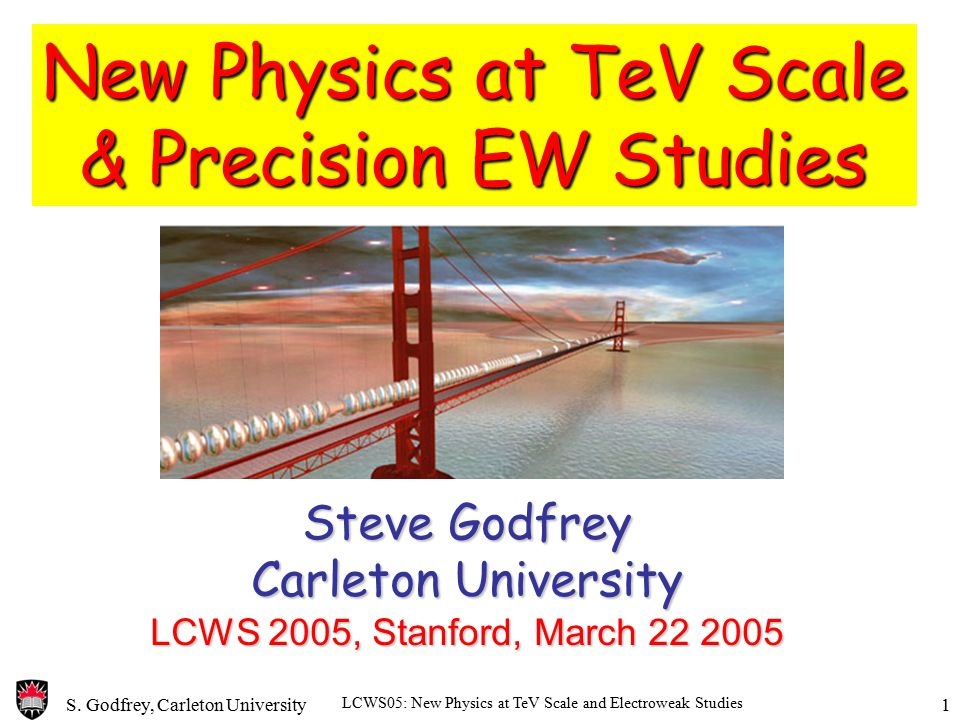 New Physics at TeV Scale & Precision EW Studies

Steve Godfrey
Carleton University
LCWS 2005, Stanford, March 22 2005

S. Godfrey, Carleton University

LCWS05: New Physics at TeV Scale and Electroweak Studies

1